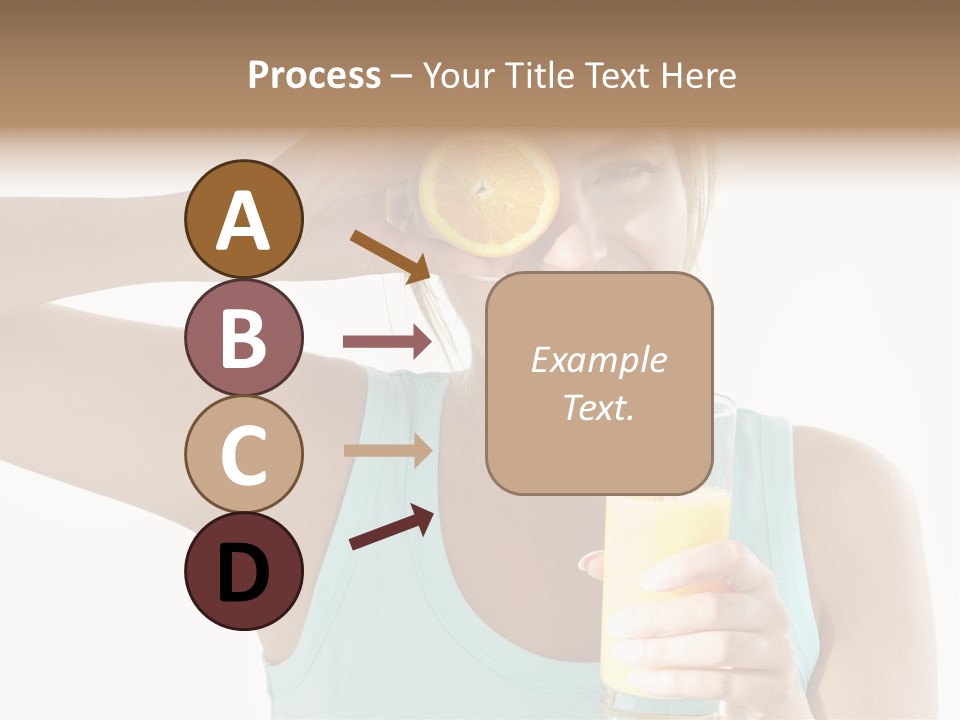 Process – Your Title Text Here

A

B

C

D

Example Text.